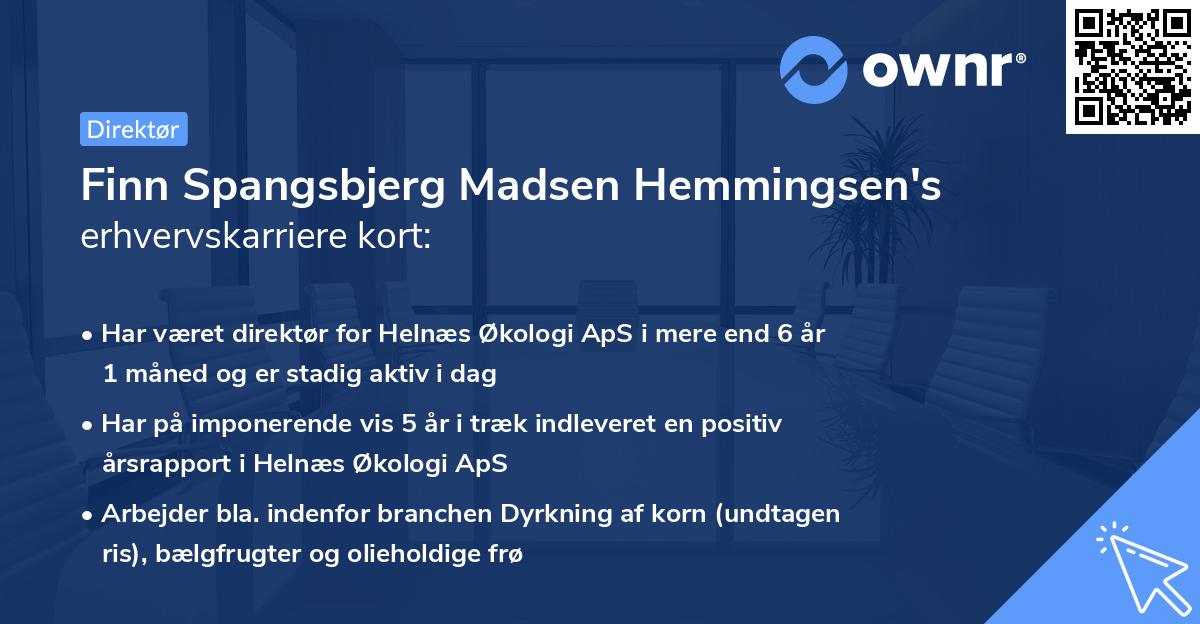 ownr®

Direktør

Finn Spangsbjerg Madsen Hemmingsen's erhvervskarriere kort:

• Har været direktør for Helnæs Økologi ApS i mere end 6 år 1 måned og er stadig aktiv i dag

• Har på imponerende vis 5 år i træk indleveret en positiv årsrapport i Helnæs Økologi ApS

• Arbejder bla. indenfor branchen Dyrkning af korn (undtagen ris), bælgfrugter og olieholdige frø